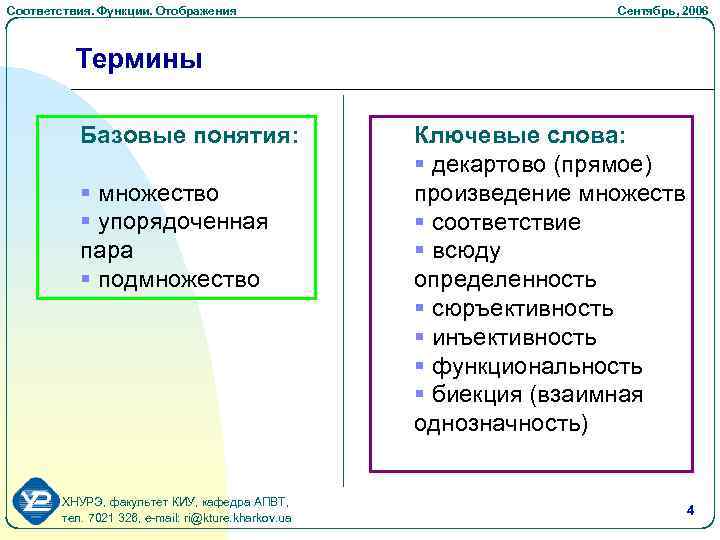 Соответствия. Функции. Отображения

Сентябрь, 2006

Термины

Базовые понятия:

▪ множество
▪ упорядоченная пара
▪ подмножество

Ключевые слова:
▪ декартово (прямое) произведение множеств
▪ соответствие
▪ всюду определенность
▪ сюръективность
▪ инъективность
▪ функциональность
▪ биекция (взаимная однозначность)

ХНУРЭ, факультет КИУ, кафедра АПВТ,
тел. 7021 326, e-mail: ri@kture.kharkov.ua

4